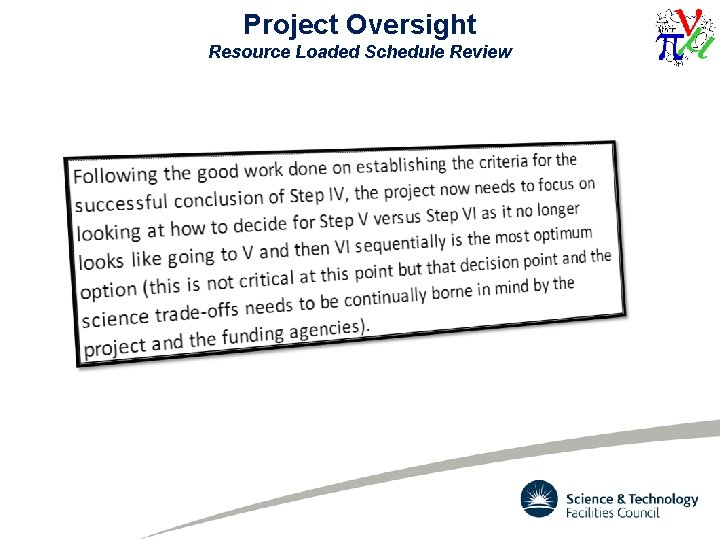 Project Oversight
Resource Loaded Schedule Review

Following the good work done on establishing the criteria for the successful conclusion of Step IV, the project now needs to focus on looking at how to decide for Step V versus Step VI as it no longer looks like going to V and then VI sequentially is the most optimum option (this is not critical at this point but that decision point and the science trade-offs needs to be continually borne in mind by the project and the funding agencies).

Science & Technology Facilities Council